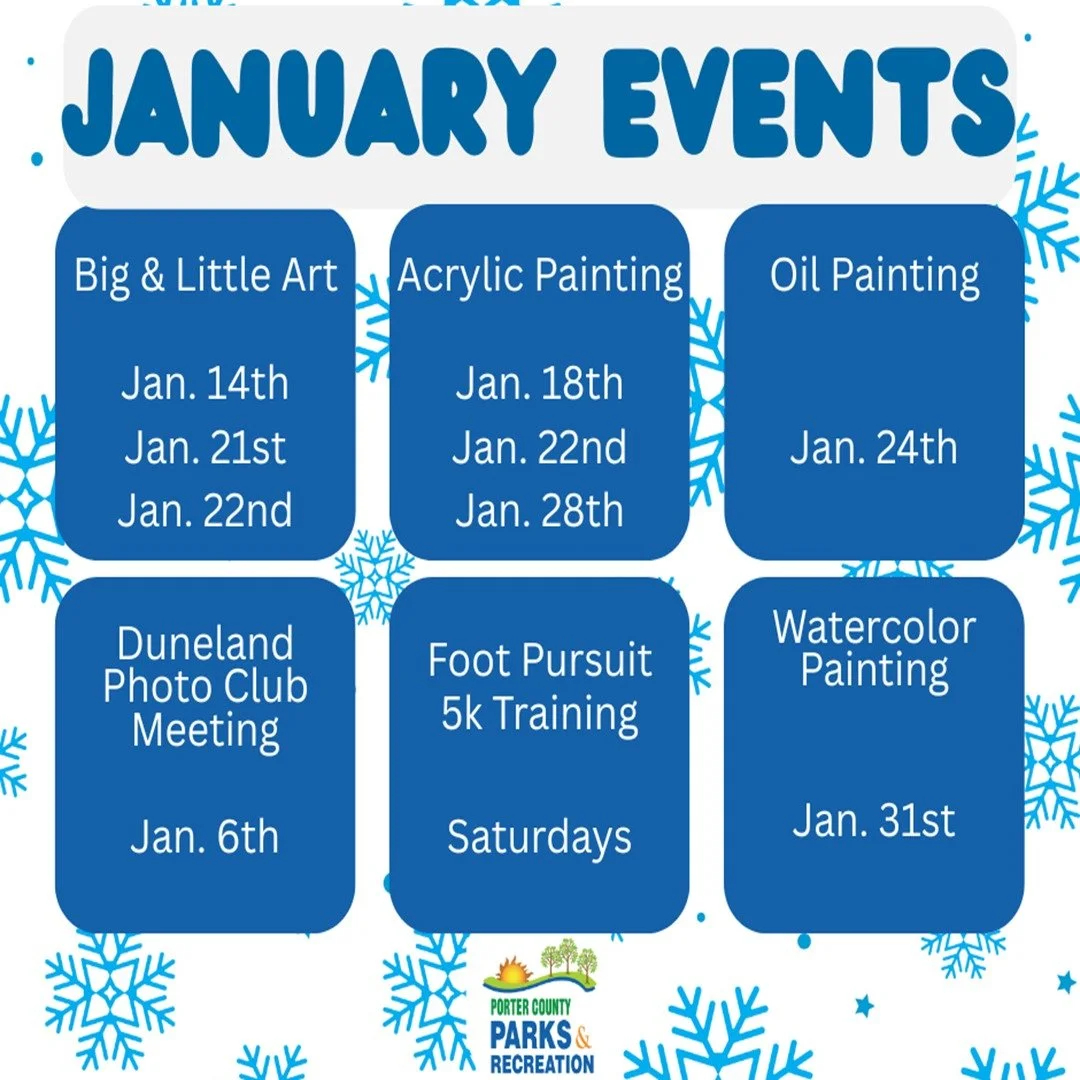 JANUARY EVENTS

Big & Little Art

Jan. 14th
Jan. 21st
Jan. 22nd

Acrylic Painting

Jan. 18th
Jan. 22nd
Jan. 28th

Oil Painting

Jan. 24th

Duneland Photo Club Meeting

Jan. 6th

Foot Pursuit 5k Training

Saturdays

Watercolor Painting

Jan. 31st

PORTER COUNTY
PARKS & RECREATION